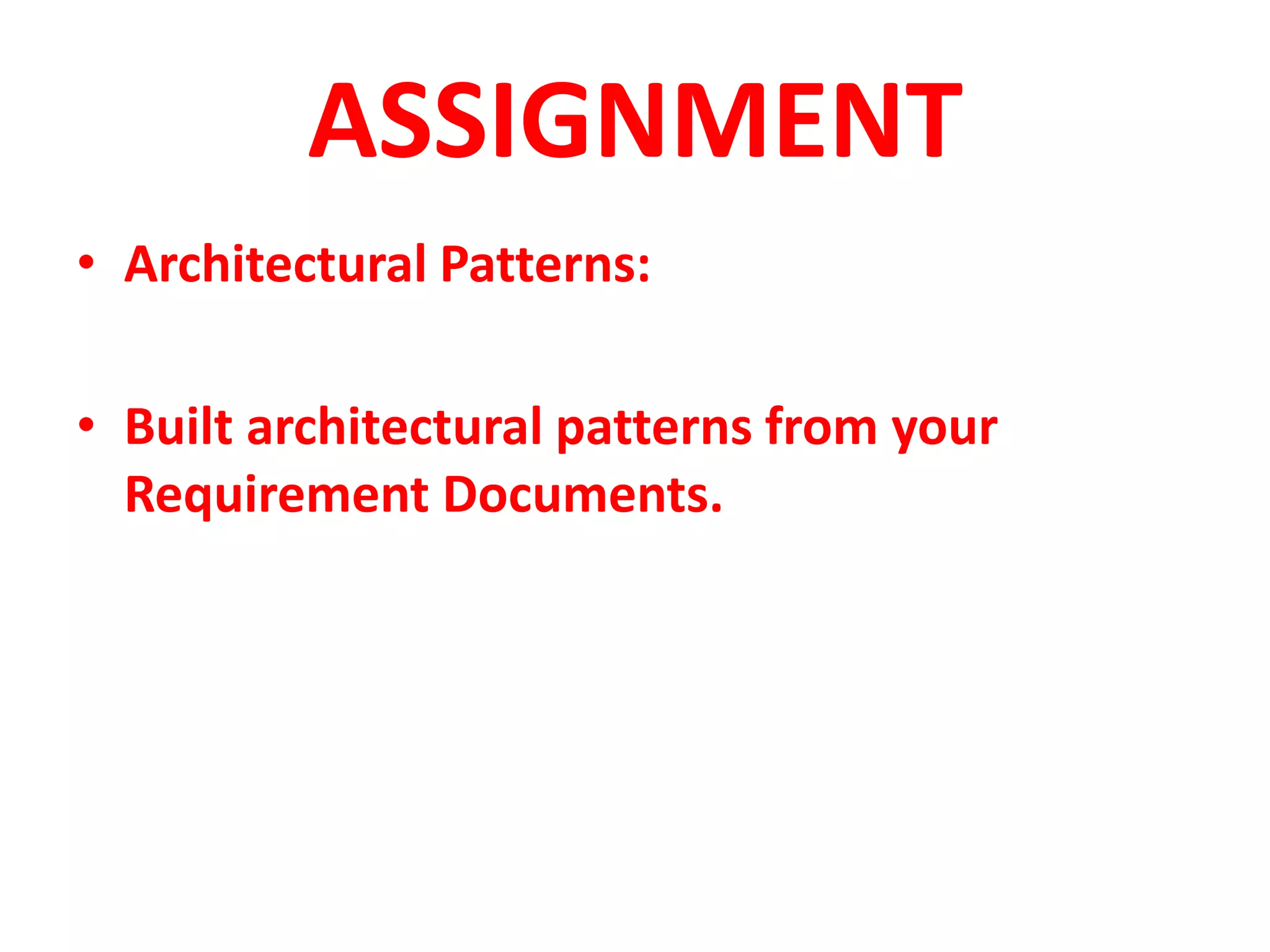 ASSIGNMENT

• Architectural Patterns:

• Built architectural patterns from your Requirement Documents.